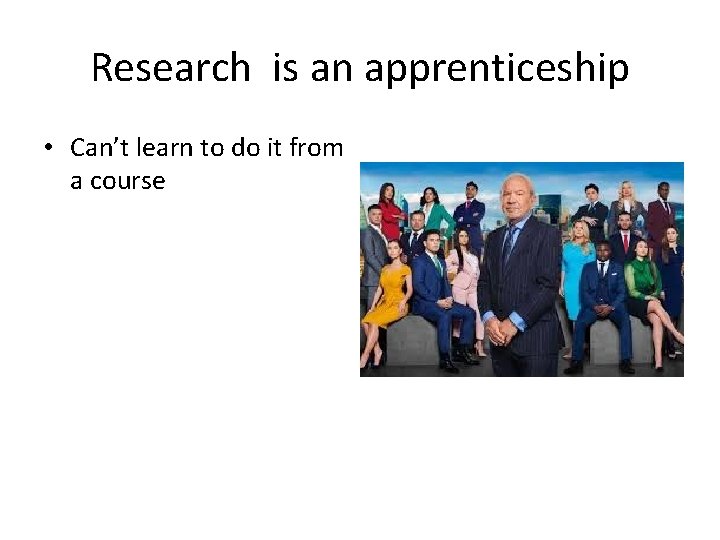 Research is an apprenticeship

• Can't learn to do it from a course